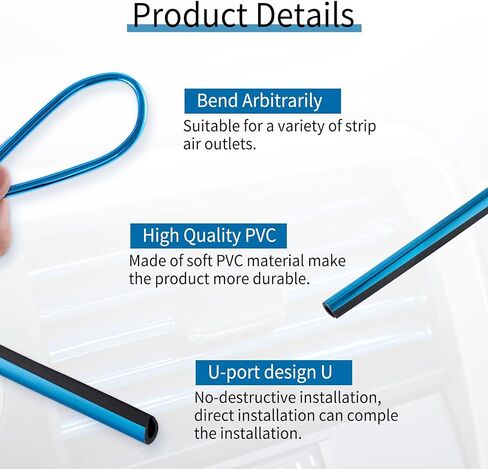 Product Details

Bend Arbitrarily

Suitable for a variety of strip air outlets.

High Quality PVC

Made of soft PVC material make the product more durable.

U-port design U

No-destructive installation, direct installation can comple the installation.